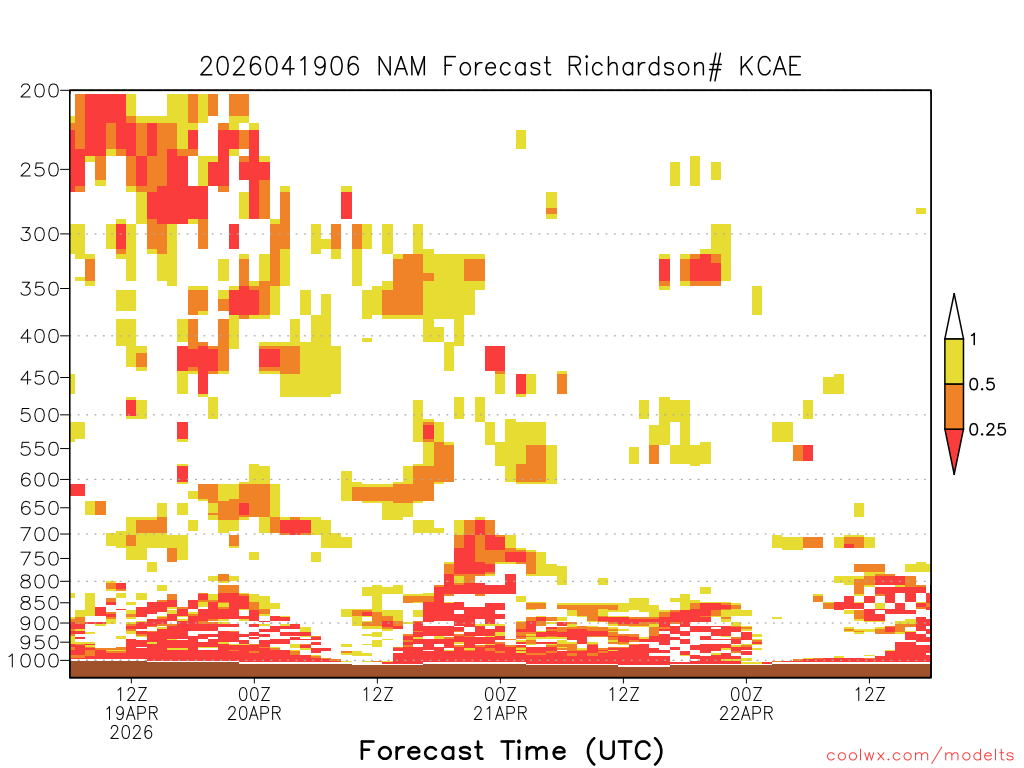 2026041906 NAM Forecast Richardson# KCAE

200
250
300
350
400
450
500
550
600
650
700
750
800
850
900
950
1000

1
0.5
0.25

12Z
19APR
2026

00Z
20APR

12Z

00Z
21APR

12Z

00Z
22APR

12Z

Forecast Time (UTC)

coolwx.com/modelts